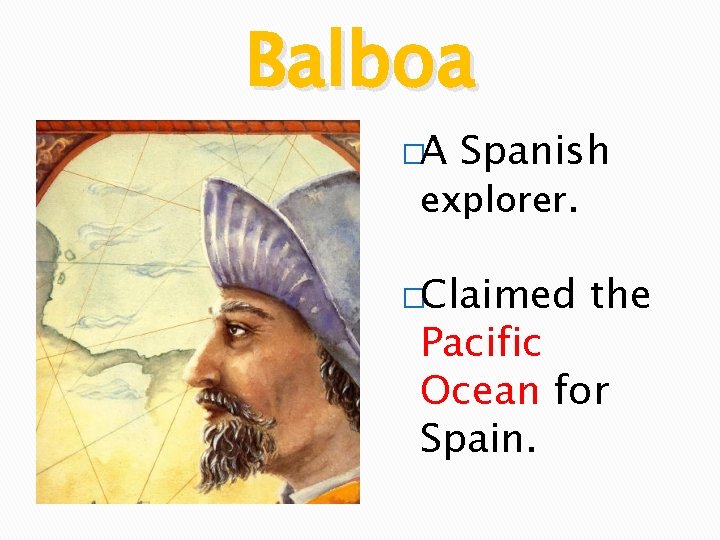 Balboa

□A Spanish explorer.

□Claimed the Pacific Ocean for Spain.